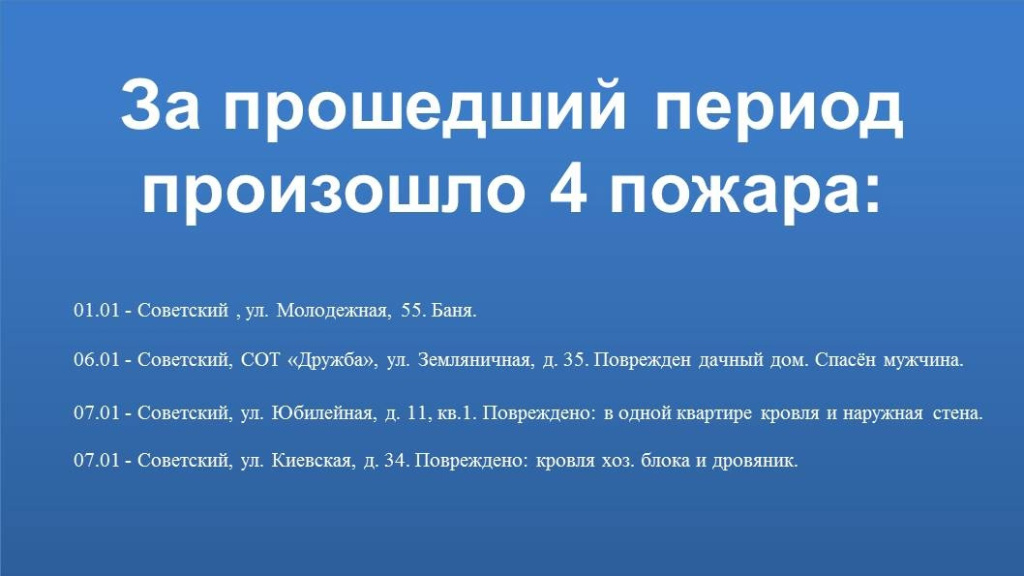 За прошедший период произошло 4 пожара:

01.01 - Советский , ул. Молодежная, 55. Баня.

06.01 - Советский, СОТ «Дружба», ул. Земляничная, д. 35. Поврежден дачный дом. Спасён мужчина.

07.01 - Советский, ул. Юбилейная, д. 11, кв.1. Повреждено: в одной квартире кровля и наружная стена.

07.01 - Советский, ул. Киевская, д. 34. Повреждено: кровля хоз. блока и дровяник.